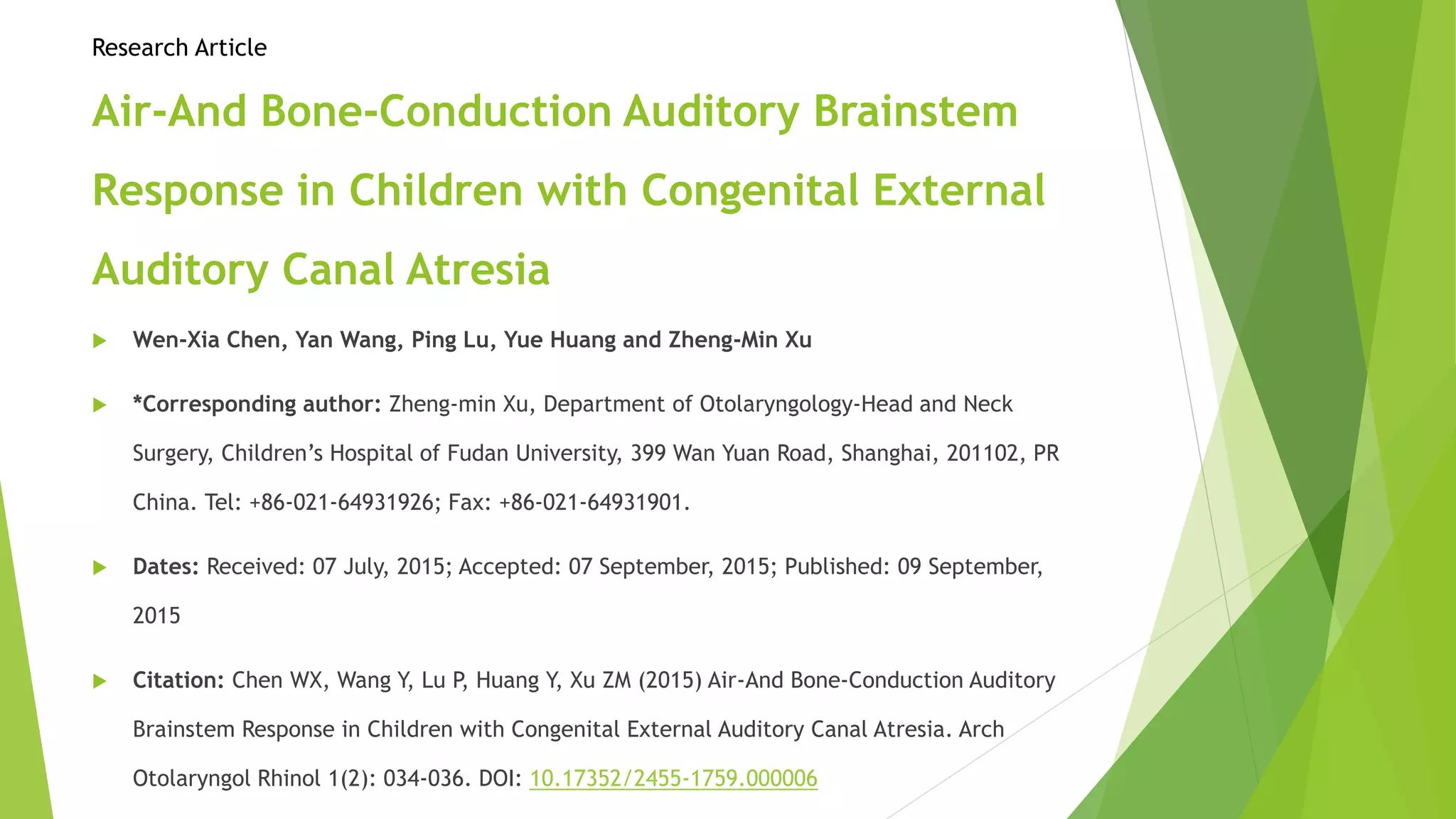 Research Article

Air-And Bone-Conduction Auditory Brainstem Response in Children with Congenital External Auditory Canal Atresia

Wen-Xia Chen, Yan Wang, Ping Lu, Yue Huang and Zheng-Min Xu

*Corresponding author: Zheng-min Xu, Department of Otolaryngology-Head and Neck Surgery, Children's Hospital of Fudan University, 399 Wan Yuan Road, Shanghai, 201102, PR China. Tel: +86-021-64931926; Fax: +86-021-64931901.

Dates: Received: 07 July, 2015; Accepted: 07 September, 2015; Published: 09 September, 2015

Citation: Chen WX, Wang Y, Lu P, Huang Y, Xu ZM (2015) Air-And Bone-Conduction Auditory Brainstem Response in Children with Congenital External Auditory Canal Atresia. Arch Otolaryngol Rhinol 1(2): 034-036. DOI: 10.17352/2455-1759.000006